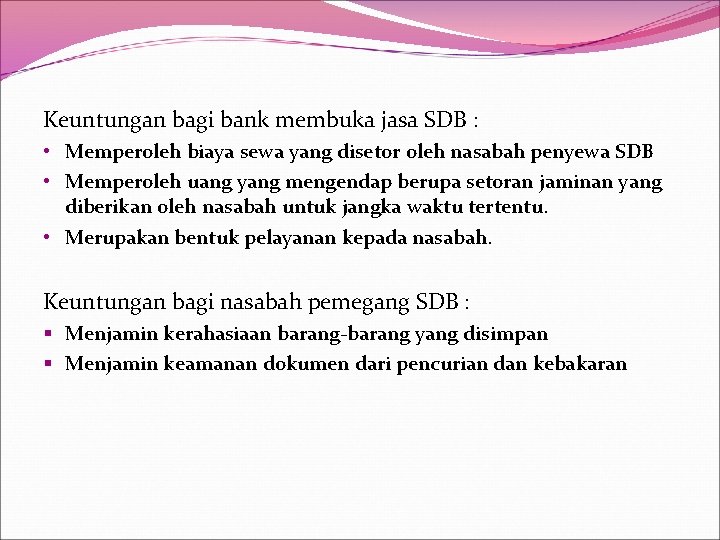 Keuntungan bagi bank membuka jasa SDB :

• Memperoleh biaya sewa yang disetor oleh nasabah penyewa SDB
• Memperoleh uang yang mengendap berupa setoran jaminan yang diberikan oleh nasabah untuk jangka waktu tertentu.
• Merupakan bentuk pelayanan kepada nasabah.

Keuntungan bagi nasabah pemegang SDB :

▪ Menjamin kerahasiaan barang-barang yang disimpan
▪ Menjamin keamanan dokumen dari pencurian dan kebakaran